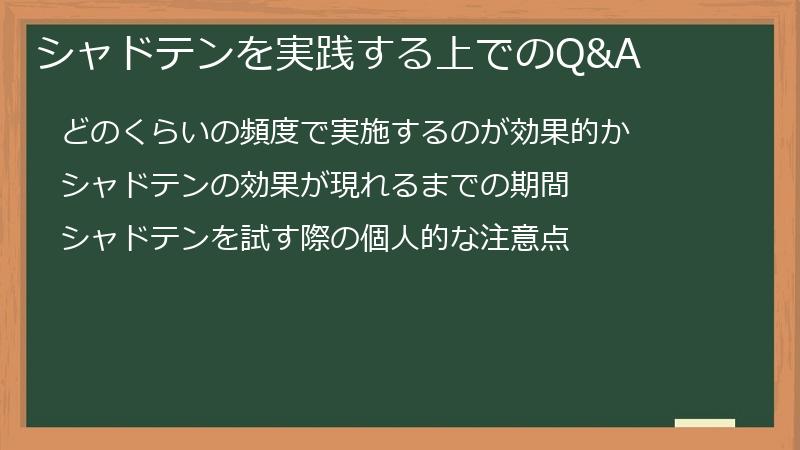 シャドテンを実践する上でのQ&A

どのくらいの頻度で実施するのが効果的か

シャドテンの効果が現れるまでの期間

シャドテンを試す際の個人的な注意点